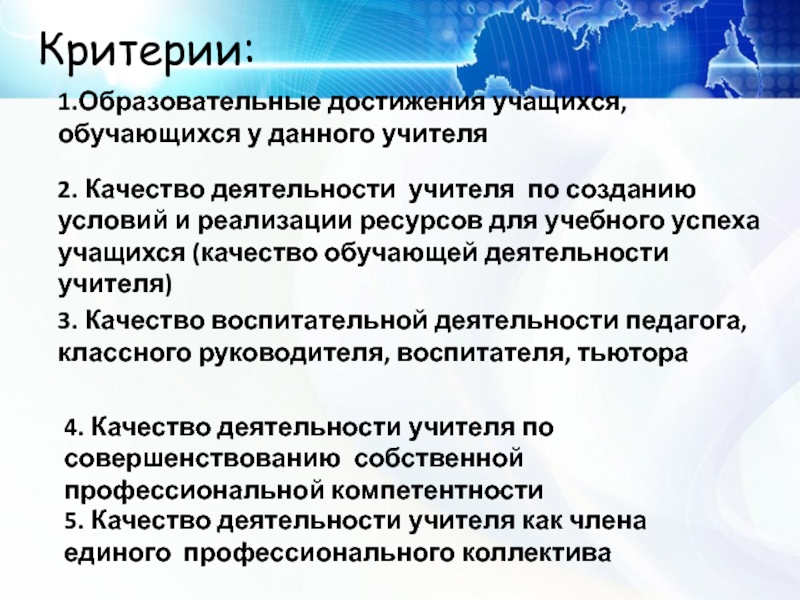 Критерии:

1.Образовательные достижения учащихся, обучающихся у данного учителя

2. Качество деятельности учителя по созданию условий и реализации ресурсов для учебного успеха учащихся (качество обучающей деятельности учителя)

3. Качество воспитательной деятельности педагога, классного руководителя, воспитателя, тьютора

4. Качество деятельности учителя по совершенствованию собственной профессиональной компетентности

5. Качество деятельности учителя как члена единого профессионального коллектива